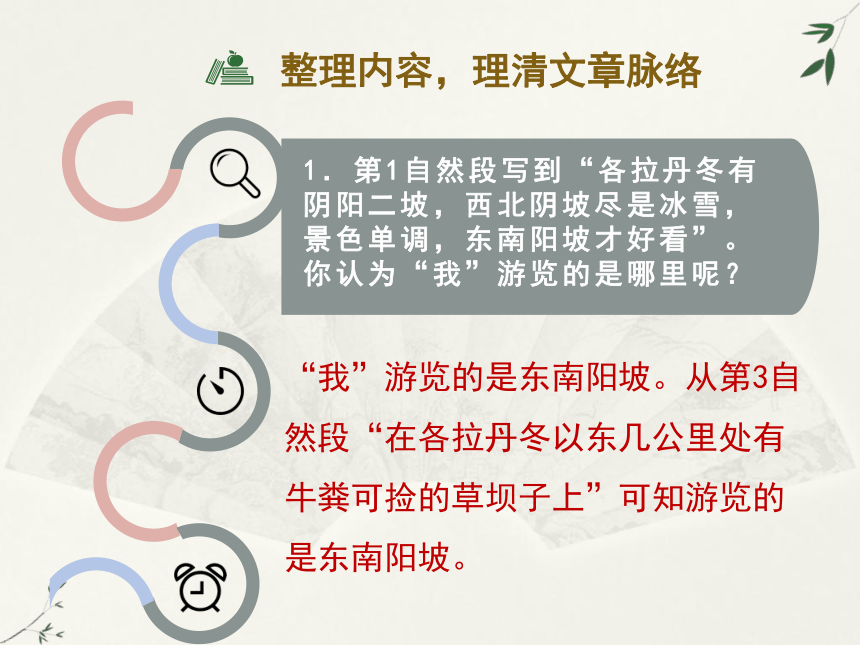 整理内容，理清文章脉络

1．第1自然段写到“各拉丹冬有阴阳二坡，西北阴坡尽是冰雪，景色单调，东南阳坡才好看”。你认为“我”游览的是哪里呢？

“我”游览的是东南阳坡。从第3自然段“在各拉丹冬以东几公里处有牛粪可捡的草坝子上”可知游览的是东南阳坡。